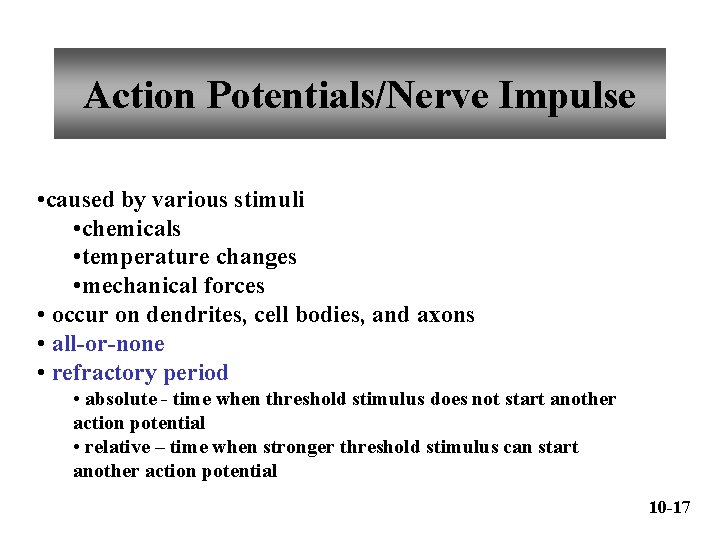 Action Potentials/Nerve Impulse

•caused by various stimuli

•chemicals

•temperature changes

•mechanical forces

• occur on dendrites, cell bodies, and axons

• all-or-none

• refractory period

• absolute - time when threshold stimulus does not start another action potential

• relative – time when stronger threshold stimulus can start another action potential

10-17